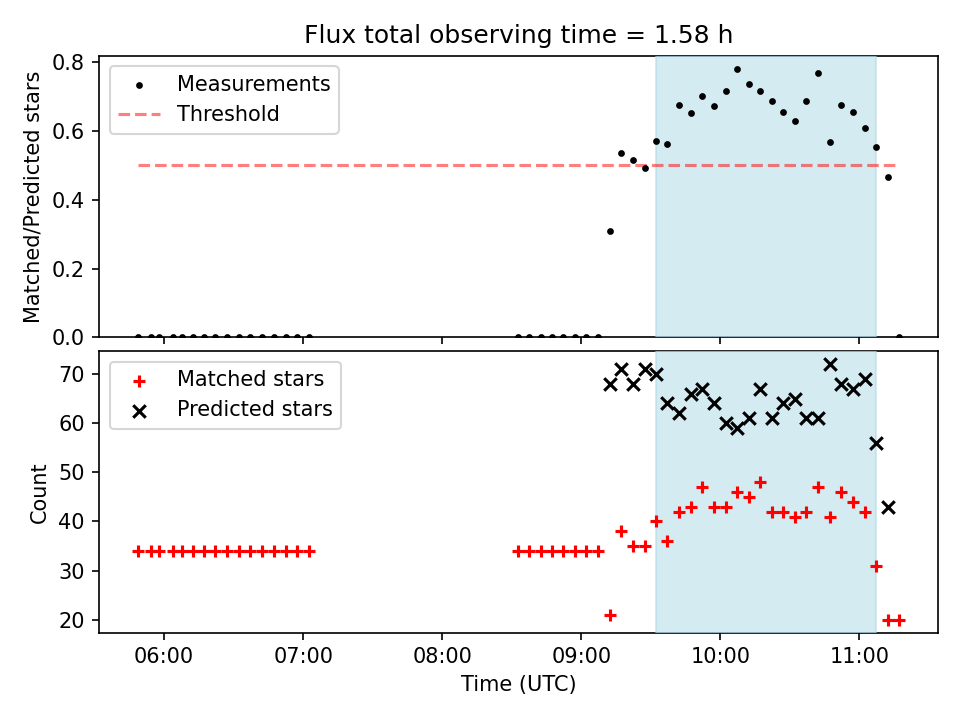 Flux total observing time = 1.58 h

Matched/Predicted stars

0.8
0.6
0.4
0.2
0.0

Measurements
Threshold

Count

70
60
50
40
30
20

Matched stars
Predicted stars

06:00
07:00
08:00
09:00
10:00
11:00

Time (UTC)